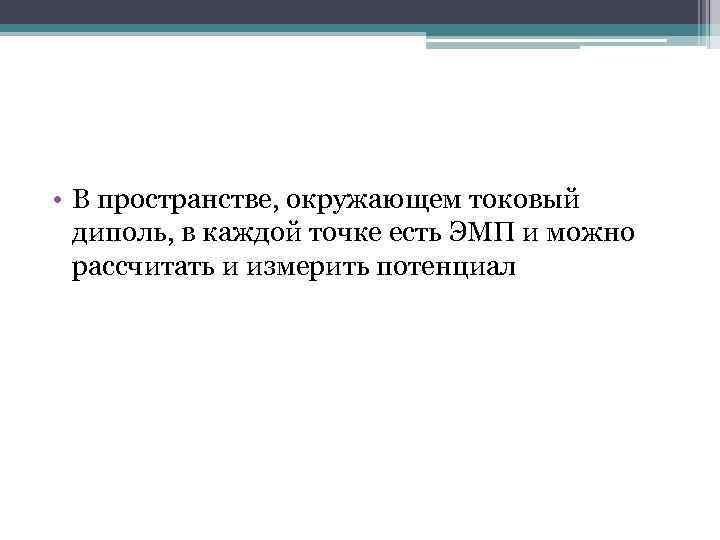 • В пространстве, окружающем токовый диполь, в каждой точке есть ЭМП и можно рассчитать и измерить потенциал